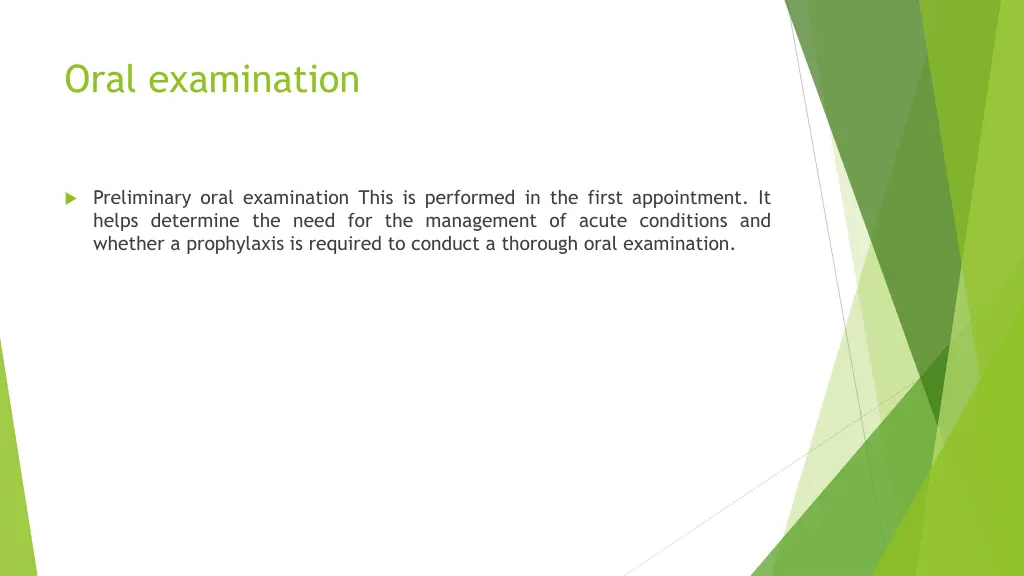 Oral examination

Preliminary oral examination This is performed in the first appointment. It helps determine the need for the management of acute conditions and whether a prophylaxis is required to conduct a thorough oral examination.